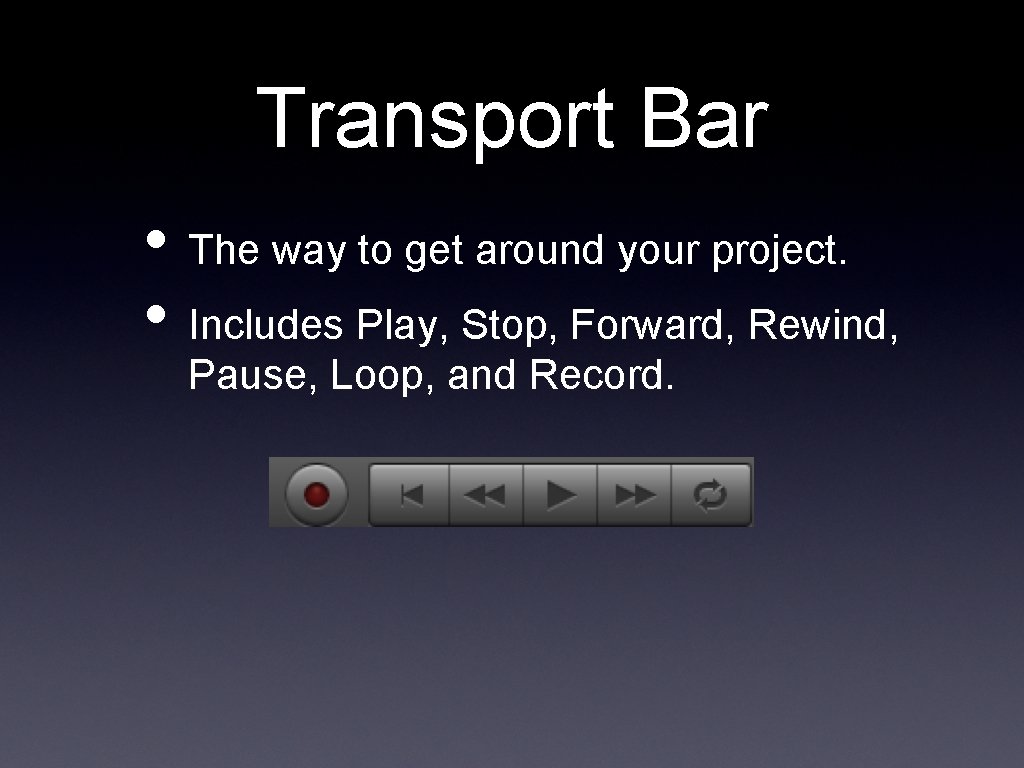 Transport Bar

• The way to get around your project.
• Includes Play, Stop, Forward, Rewind, Pause, Loop, and Record.